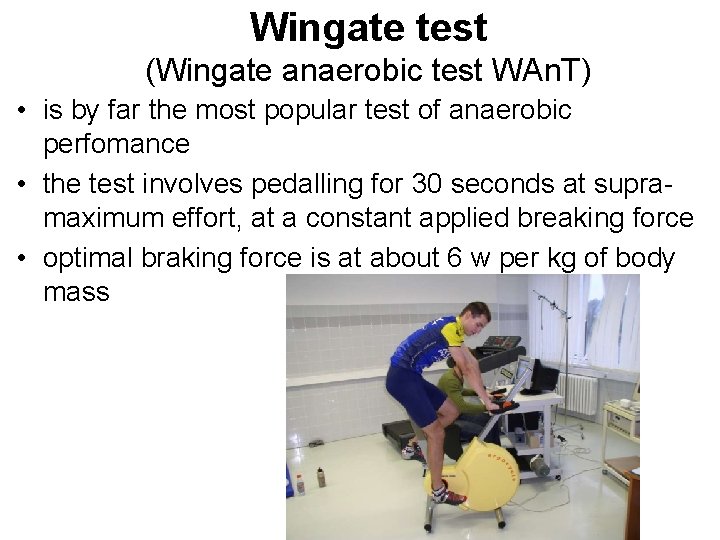 Wingate test
(Wingate anaerobic test WAnT)

• is by far the most popular test of anaerobic perfomance
• the test involves pedalling for 30 seconds at supra-maximum effort, at a constant applied breaking force
• optimal braking force is at about 6 w per kg of body mass